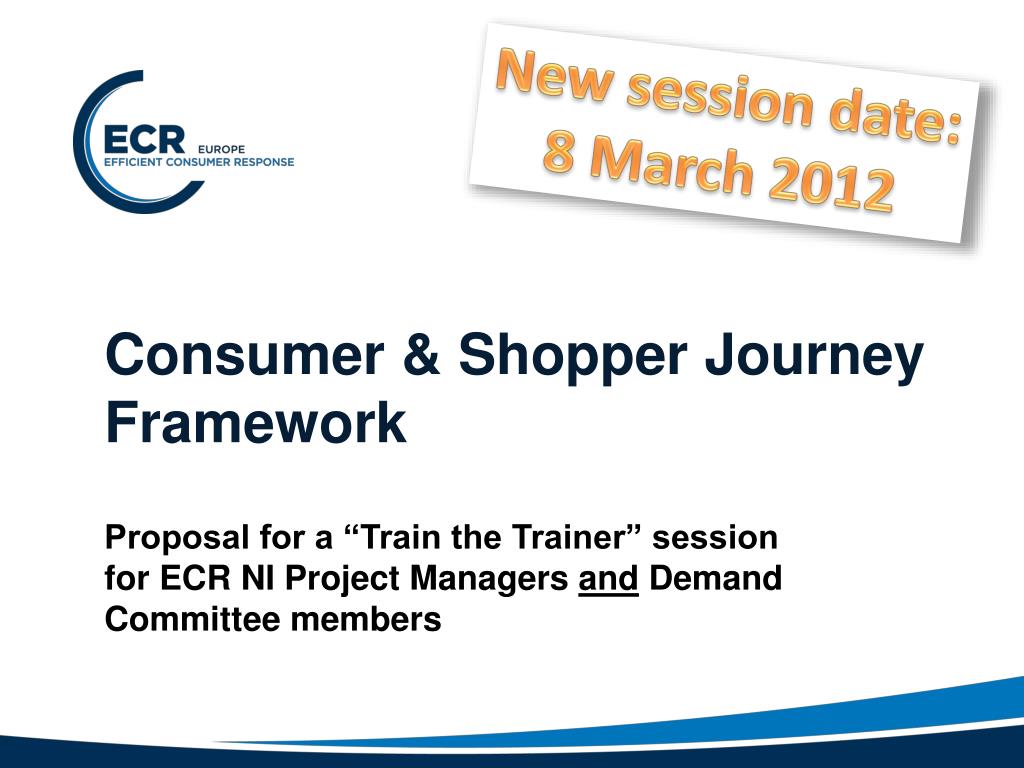 ECR EUROPE
EFFICIENT CONSUMER RESPONSE

New session date:
8 March 2012

Consumer & Shopper Journey Framework

Proposal for a “Train the Trainer” session for ECR NI Project Managers and Demand Committee members